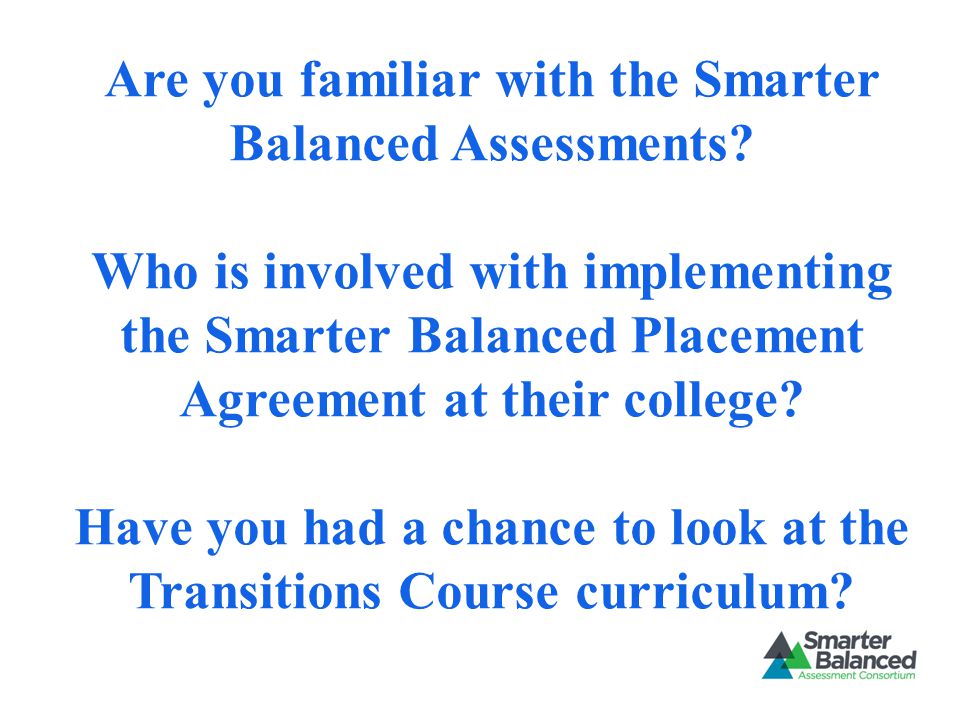 Are you familiar with the Smarter Balanced Assessments?

Who is involved with implementing the Smarter Balanced Placement Agreement at their college?

Have you had a chance to look at the Transitions Course curriculum?

Smarter Balanced
Assessment Consortium